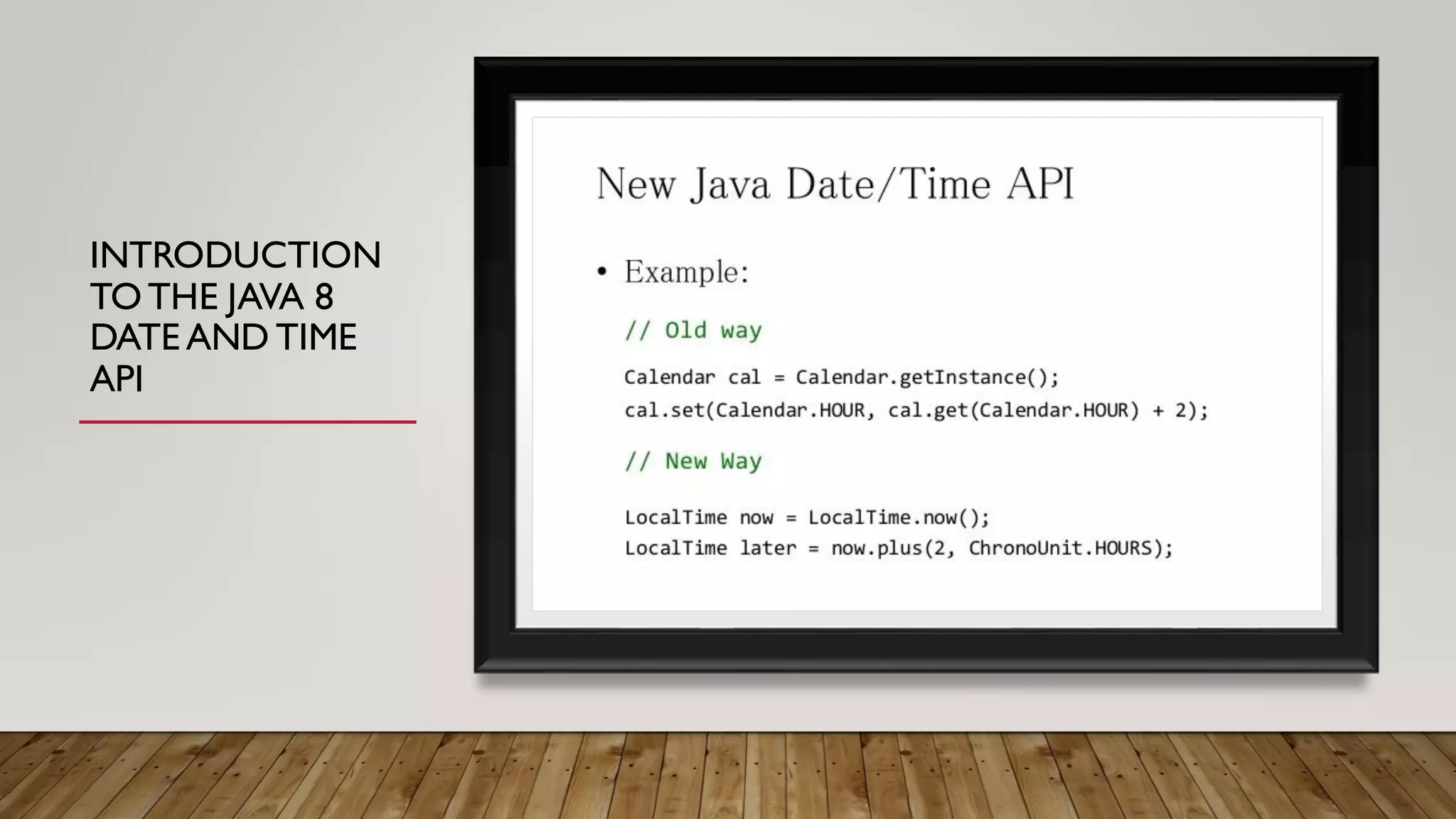 INTRODUCTION TO THE JAVA 8 DATE AND TIME API

New Java Date/Time API

• Example:

// Old way

Calendar cal = Calendar.getInstance();
cal.set(Calendar.HOUR, cal.get(Calendar.HOUR) + 2);

// New Way

LocalTime now = LocalTime.now();
LocalTime later = now.plus(2, ChronoUnit.HOURS);